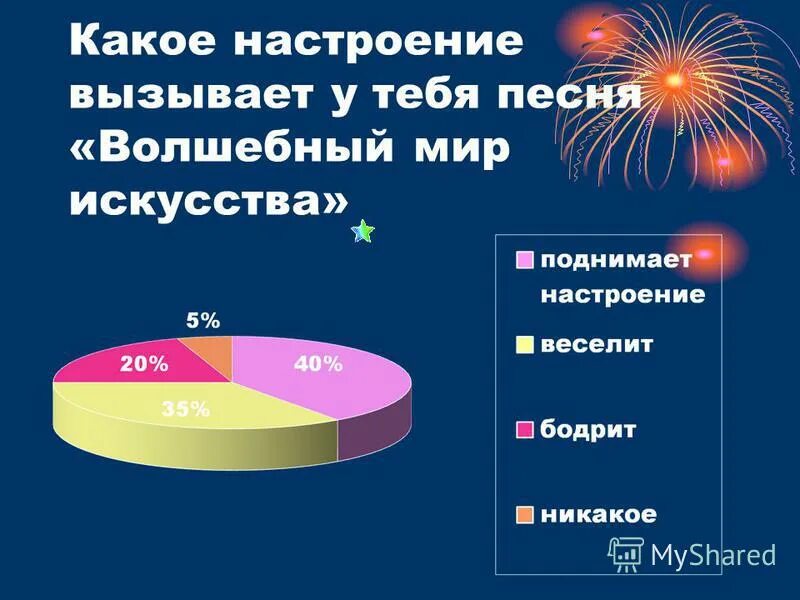 Какое настроение вызывает у тебя песня «Волшебный мир искусства»

5%

20%

40%

35%

поднимает настроение

веселит

бодрит

никакое

MyShared